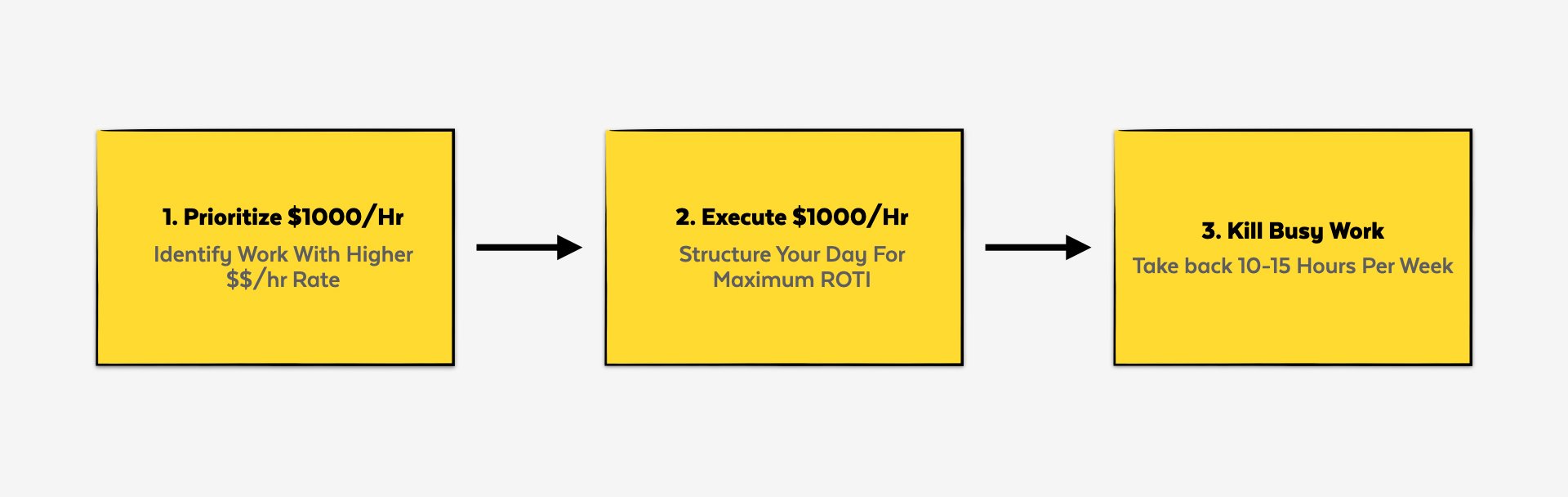 1. Prioritize \$1000/Hr

Identify Work With Higher \$\$/hr Rate

2. Execute \$1000/Hr

Structure Your Day For Maximum ROTI

3. Kill Busy Work

Take back 10-15 Hours Per Week